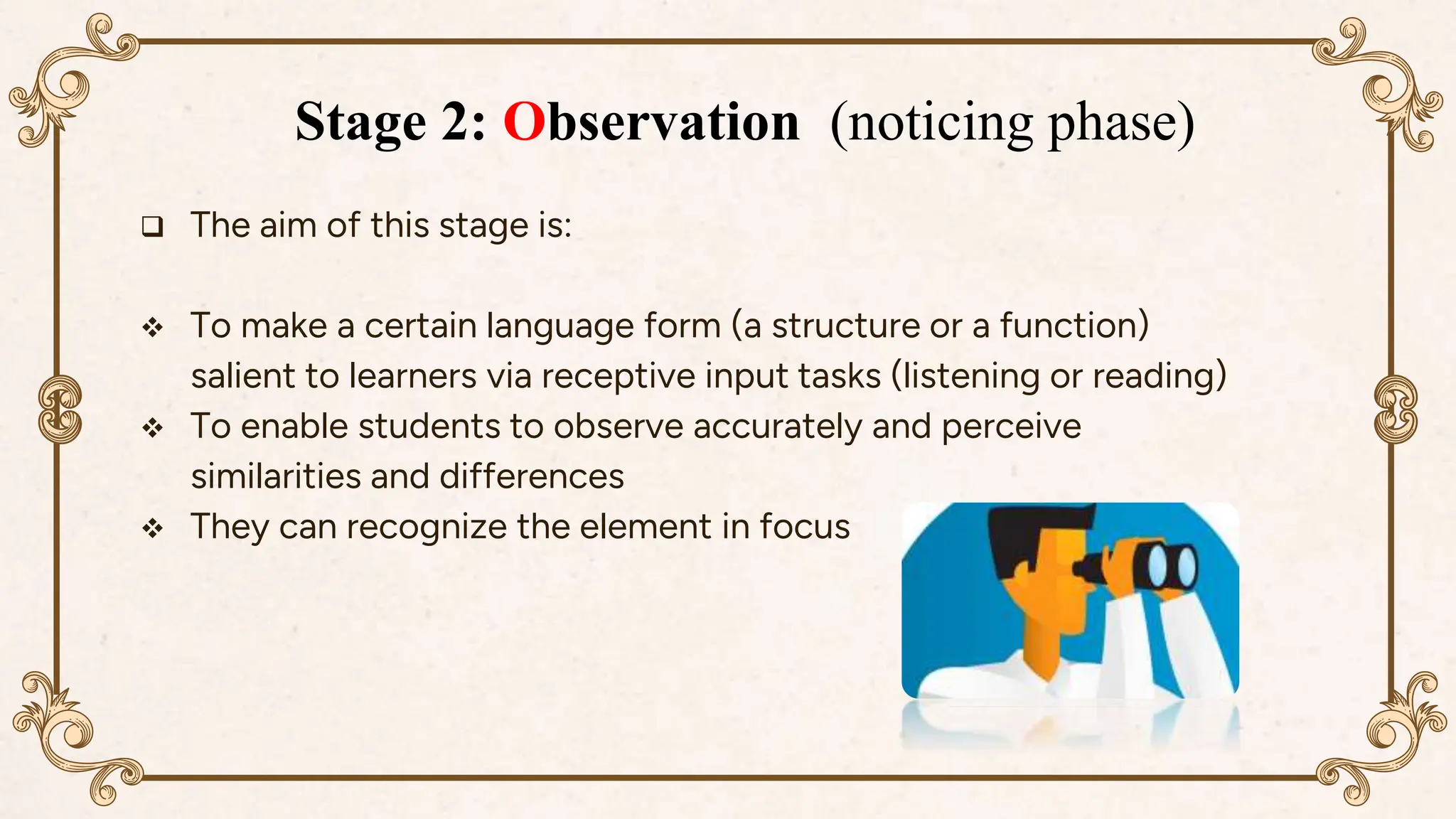 Stage 2: Observation (noticing phase)

❑ The aim of this stage is:

❖ To make a certain language form (a structure or a function) salient to learners via receptive input tasks (listening or reading)
❖ To enable students to observe accurately and perceive similarities and differences
❖ They can recognize the element in focus